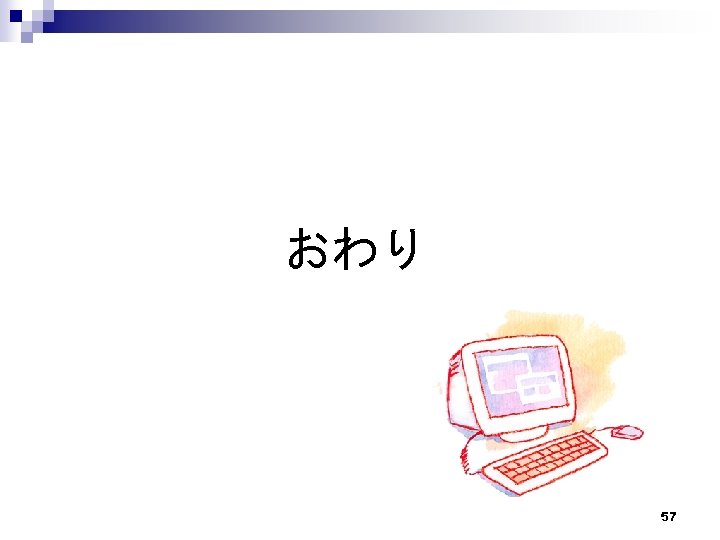 おわり

57